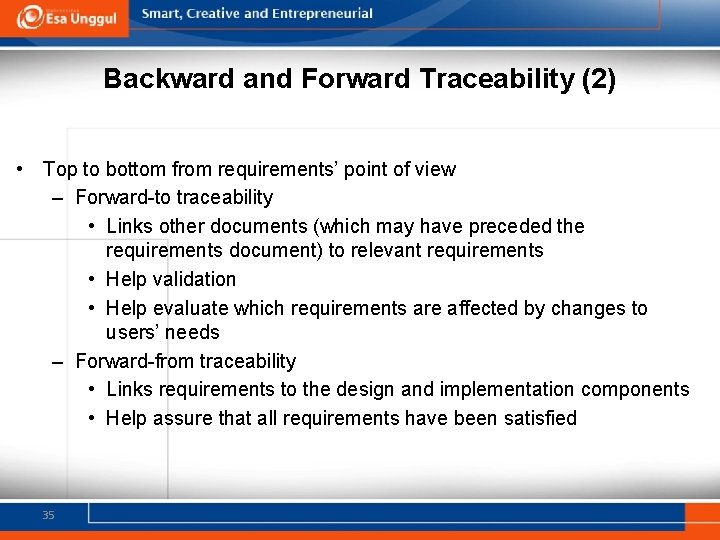 Esa Unggul

Smart, Creative and Entrepreneurial

Backward and Forward Traceability (2)

• Top to bottom from requirements' point of view
– Forward-to traceability
• Links other documents (which may have preceded the requirements document) to relevant requirements
• Help validation
• Help evaluate which requirements are affected by changes to users' needs
– Forward-from traceability
• Links requirements to the design and implementation components
• Help assure that all requirements have been satisfied

35